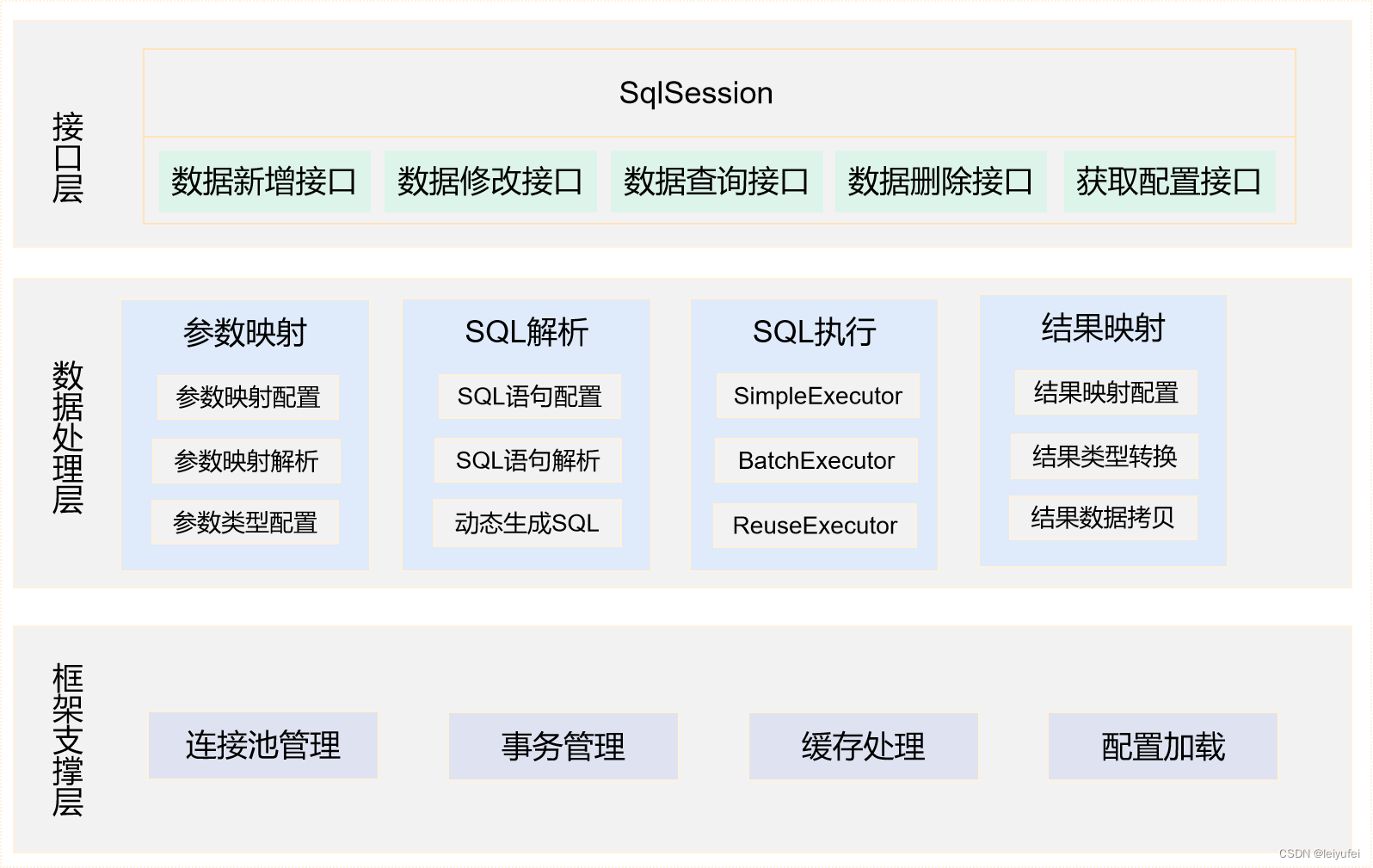 接口层

SqlSession

数据新增接口 数据修改接口 数据查询接口 数据删除接口 获取配置接口

数据处理层

参数映射
参数映射配置
参数映射解析
参数类型配置

SQL解析
SQL语句配置
SQL语句解析
动态生成SQL

SQL执行
SimpleExecutor
BatchExecutor
ReuseExecutor

结果映射
结果映射配置
结果类型转换
结果数据拷贝

框架支撑层

连接池管理 事务管理 缓存处理 配置加载

CSDN @leiyufei